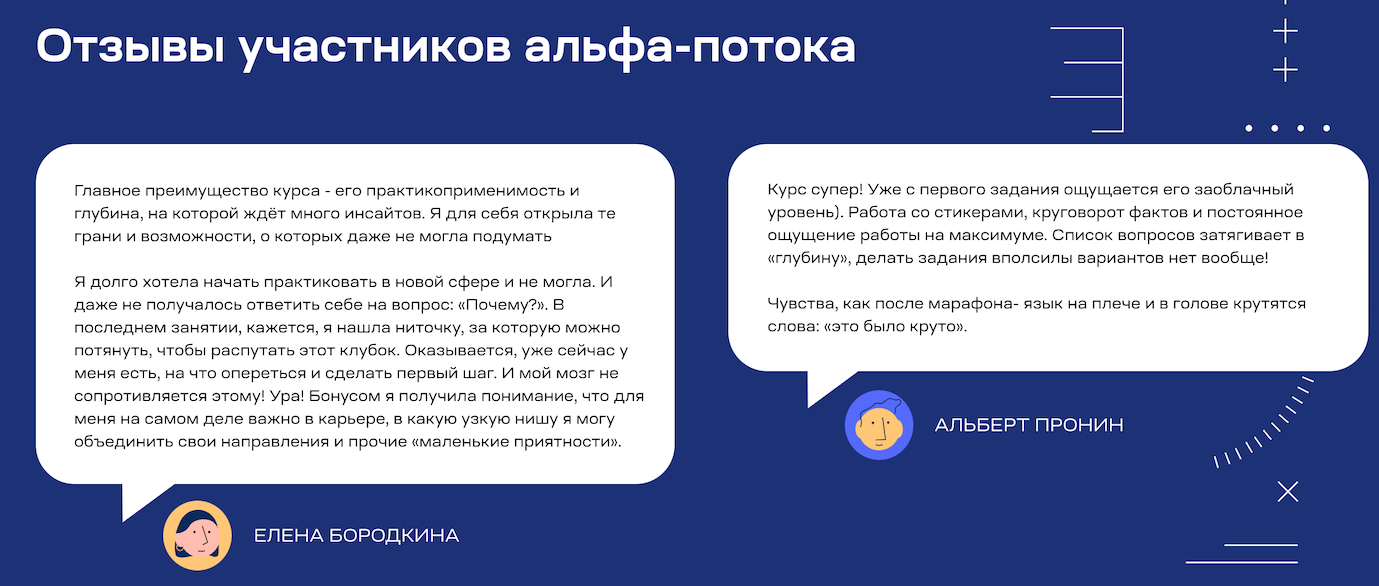 Отзывы участников альфа-потока

Главное преимущество курса - его практикоприменимость и глубина, на которой ждёт много инсайтов. Я для себя открыла те грани и возможности, о которых даже не могла подумать

Я долго хотела начать практиковать в новой сфере и не могла. И даже не получалось ответить себе на вопрос: «Почему?». В последнем занятии, кажется, я нашла ниточку, за которую можно потянуть, чтобы распутать этот клубок. Оказывается, уже сейчас у меня есть, на что опереться и сделать первый шаг. И мой мозг не сопротивляется этому! Ура! Бонусом я получила понимание, что для меня на самом деле важно в карьере, в какую узкую нишу я могу объединить свои направления и прочие «маленькие приятности».

ЕЛЕНА БОРОДКИНА

Курс супер! Уже с первого задания ощущается его заоблачный уровень). Работа со стикерами, круговорот фактов и постоянное ощущение работы на максимуме. Список вопросов затягивает в «глубину», делать задания вполсилы вариантов нет вообще!

Чувства, как после марафона- язык на плече и в голове крутятся слова: «это было круто».

АЛЬБЕРТ ПРОНИН